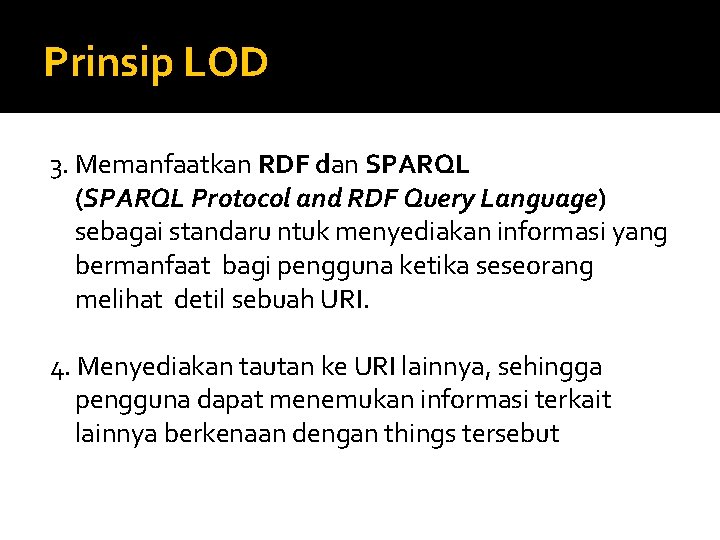 Prinsip LOD

3. Memanfaatkan RDF dan SPARQL (SPARQL Protocol and RDF Query Language) sebagai standaru ntuk menyediakan informasi yang bermanfaat bagi pengguna ketika seseorang melihat detil sebuah URI.

4. Menyediakan tautan ke URI lainnya, sehingga pengguna dapat menemukan informasi terkait lainnya berkenaan dengan things tersebut